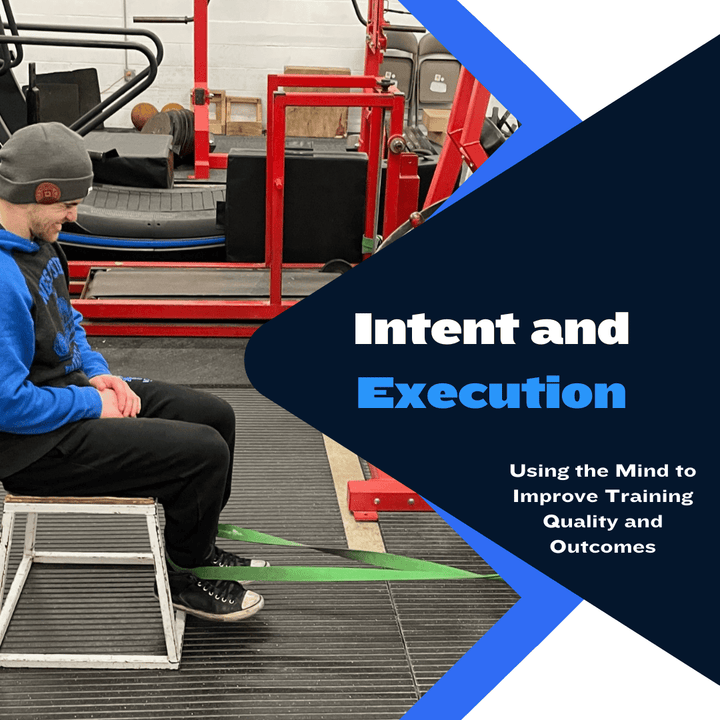 Intent and Execution

Using the Mind to Improve Training Quality and Outcomes